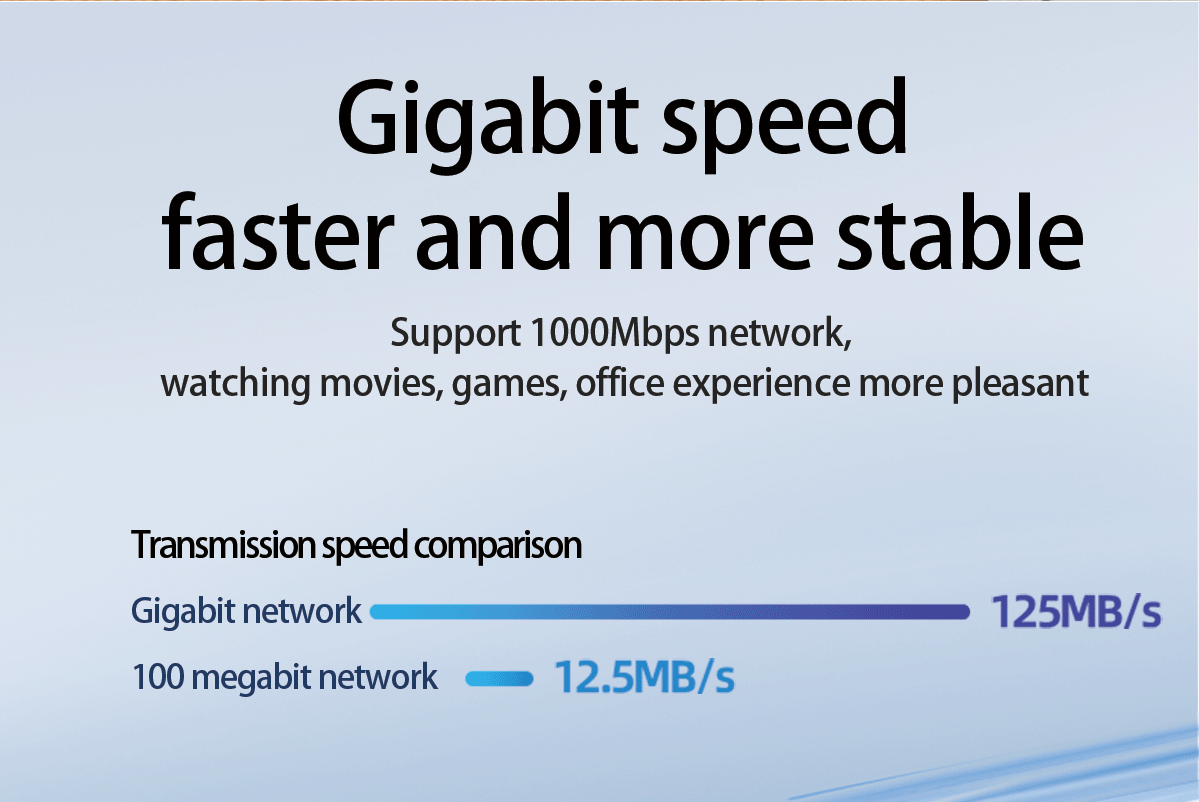 Gigabit speed
faster and more stable

Support 1000Mbps network,
watching movies, games, office experience more pleasant

Transmission speed comparison

Gigabit network 125MB/s

100 megabit network 12.5MB/s